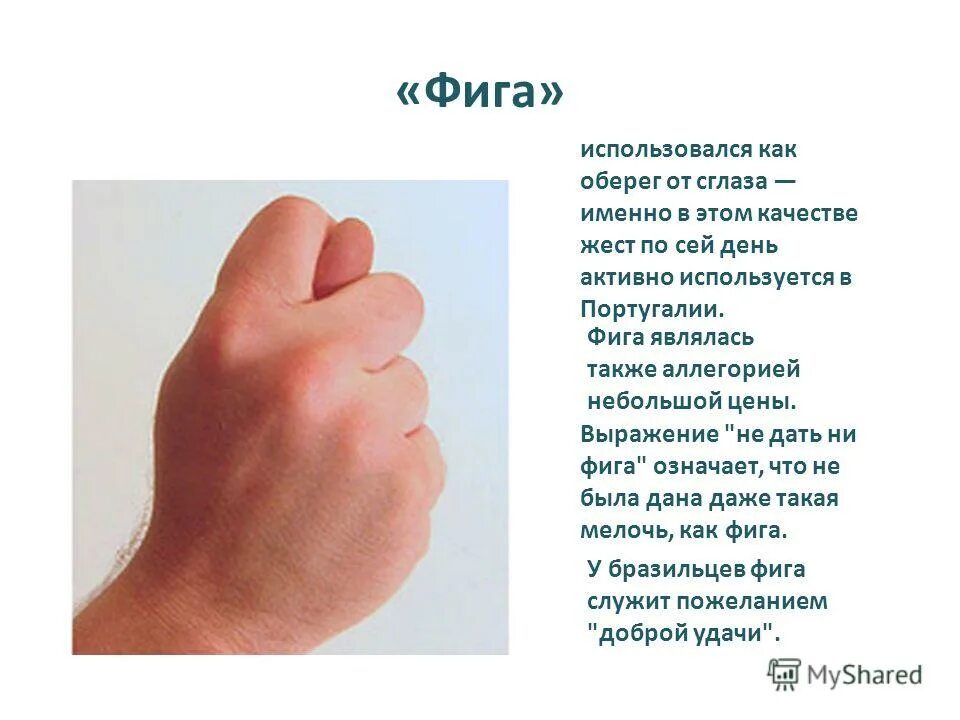 «Фига»

использовался как оберег от сглаза — именно в этом качестве жест по сей день активно используется в Португалии.

Фига являлась также аллегорией небольшой цены. Выражение "не дать ни фига" означает, что не была дана даже такая мелочь, как фига.

У бразильцев фига служит пожеланием "доброй удачи".

MyShared